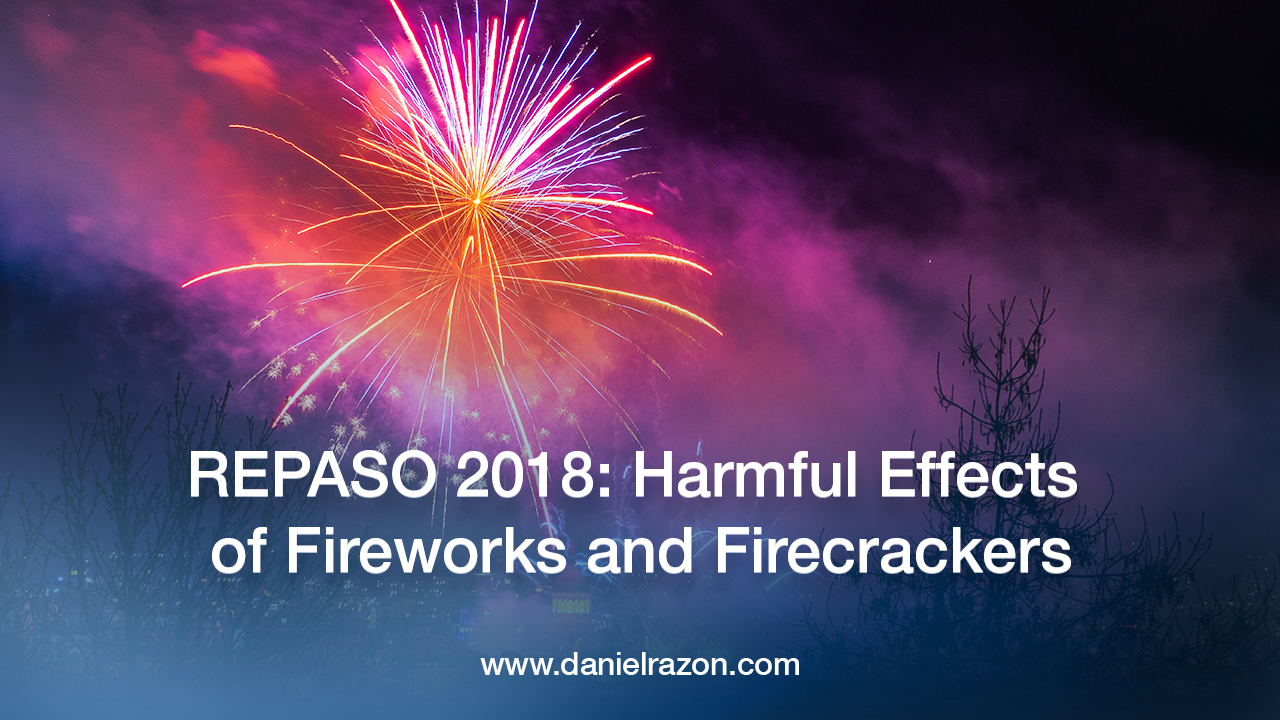 REPASO 2018: Harmful Effects of Fireworks and Firecrackers

www.danielrazon.com